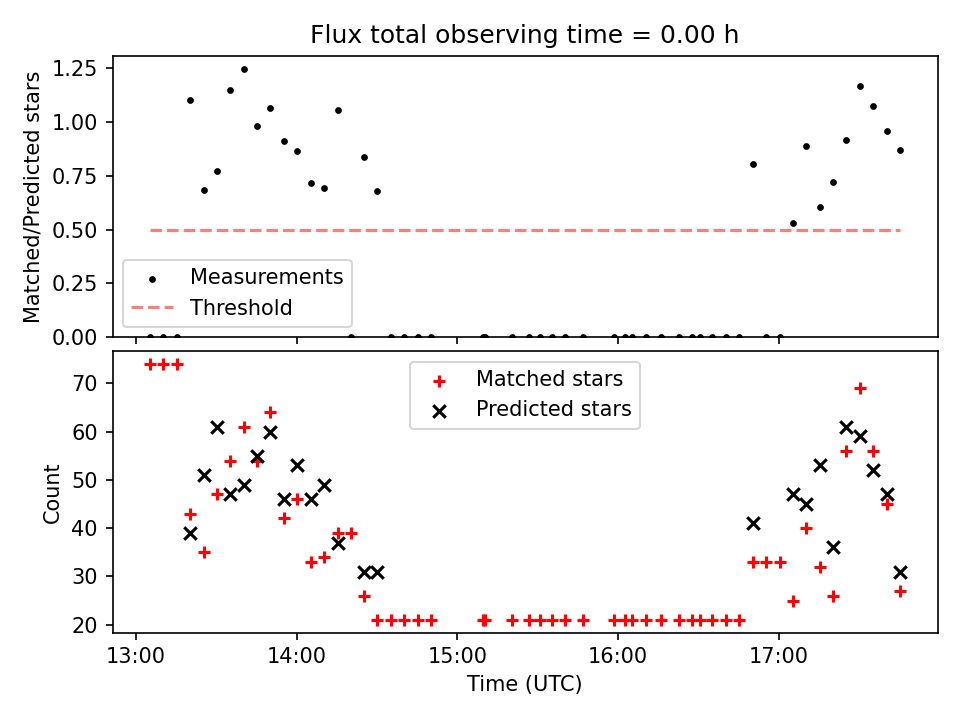 Flux total observing time = 0.00 h

Matched/Predicted stars

1.25
1.00
0.75
0.50
0.25
0.00

Measurements
Threshold

Matched stars
Predicted stars

Count

70
60
50
40
30
20

13:00
14:00
15:00
16:00
17:00

Time (UTC)